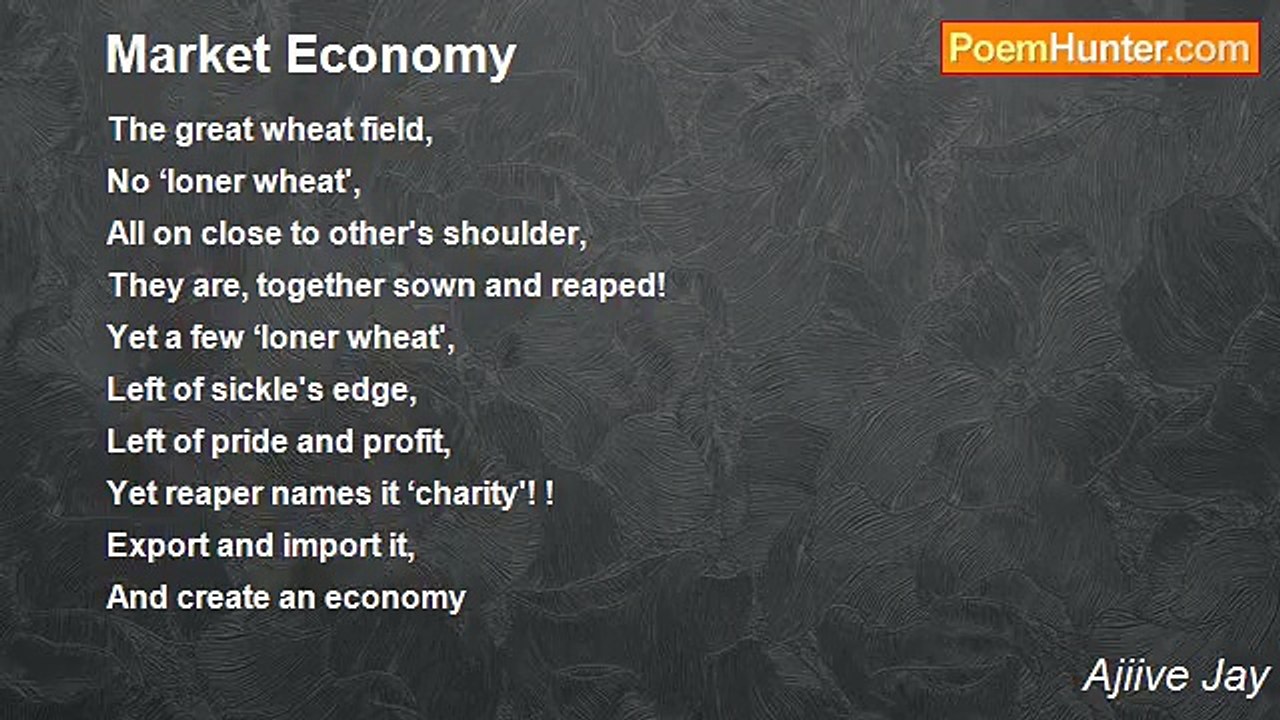 Market Economy

PoemHunter.com

The great wheat field,
No ‘loner wheat',
All on close to other's shoulder,
They are, together sown and reaped!
Yet a few ‘loner wheat',
Left of sickle's edge,
Left of pride and profit,
Yet reaper names it ‘charity'! !
Export and import it,
And create an economy

Ajiive Jay